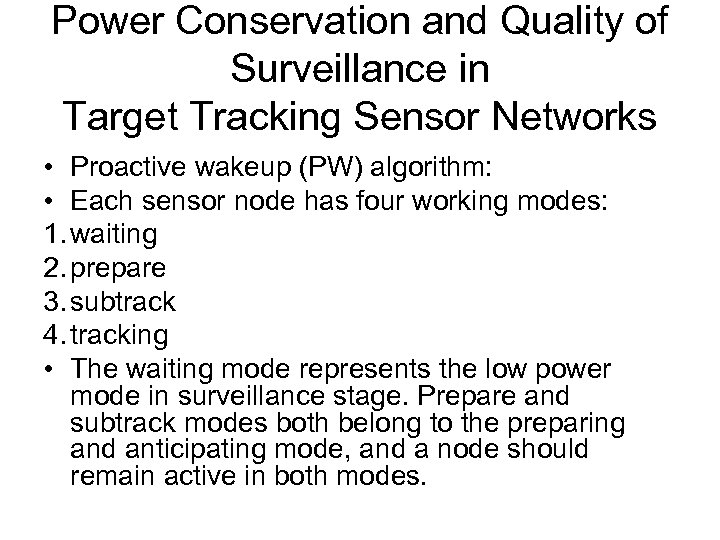 Power Conservation and Quality of Surveillance in
Target Tracking Sensor Networks

• Proactive wakeup (PW) algorithm:
• Each sensor node has four working modes:
1. waiting
2. prepare
3. subtrack
4. tracking
• The waiting mode represents the low power mode in surveillance stage. Prepare and subtrack modes both belong to the preparing and anticipating mode, and a node should remain active in both modes.